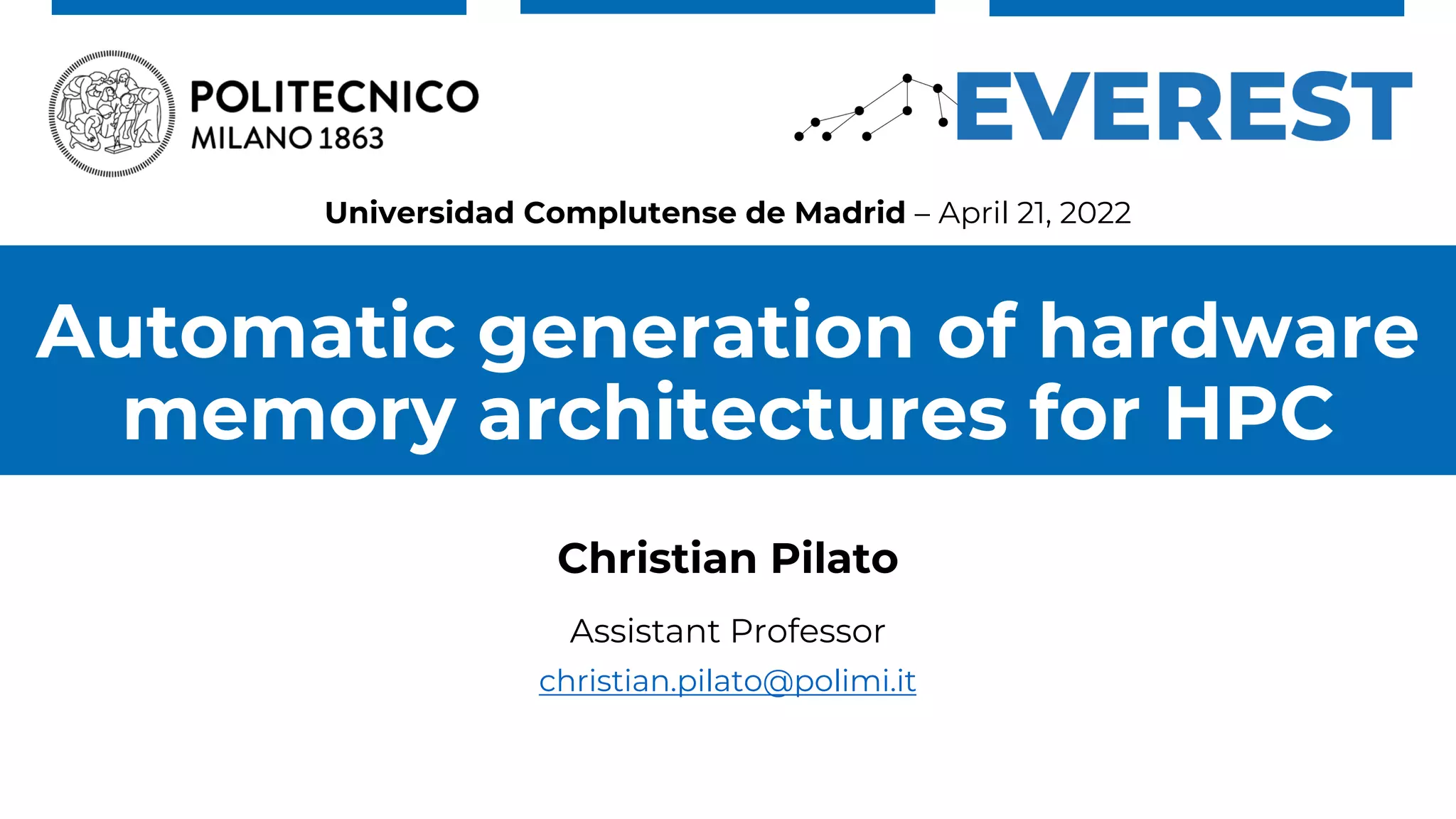 POLITECNICO
MILANO 1863

EVEREST

Universidad Complutense de Madrid – April 21, 2022

Automatic generation of hardware memory architectures for HPC

Christian Pilato

Assistant Professor

christian.pilato@polimi.it